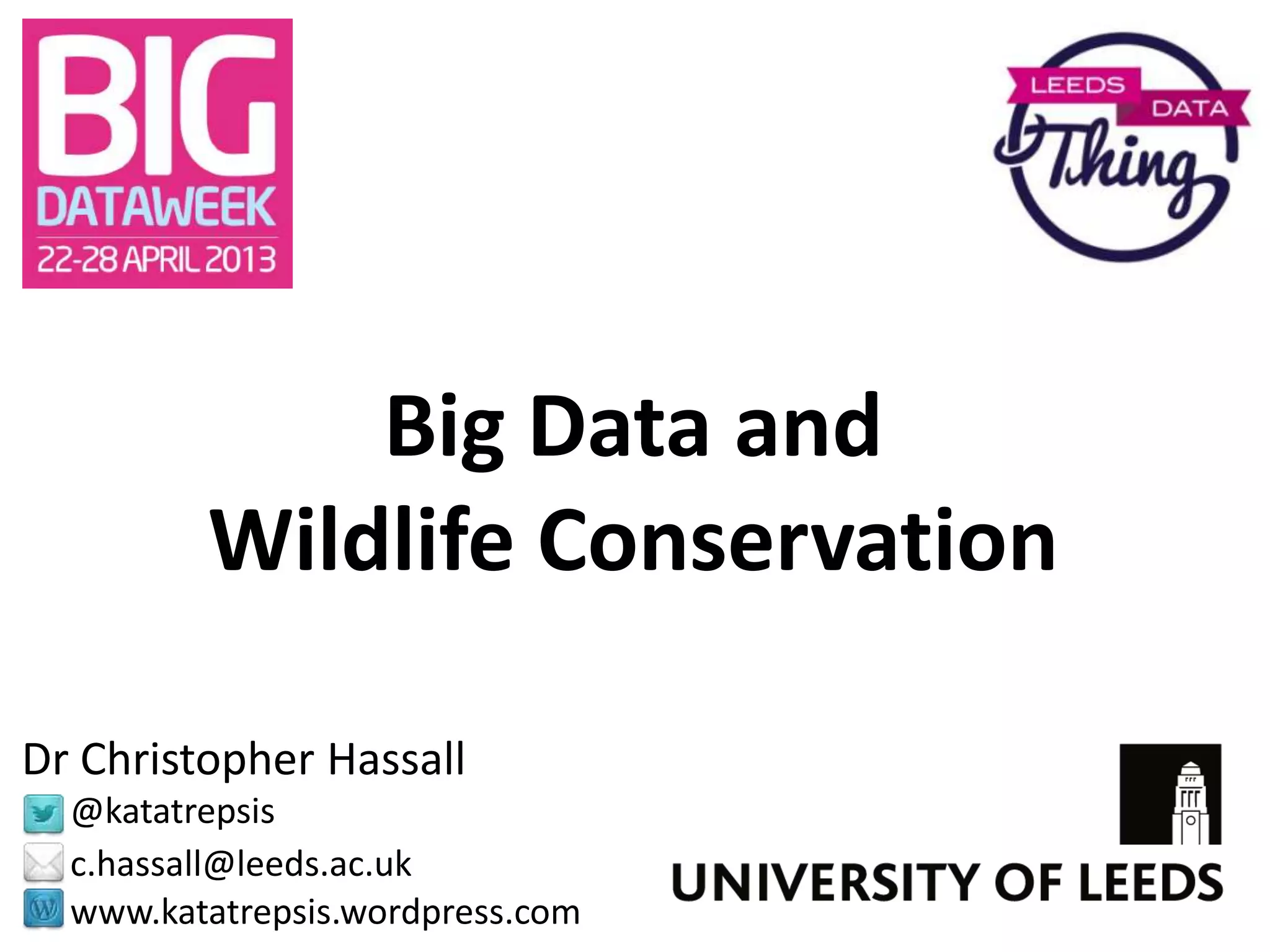 BIG
DATAWEEK
22-28 APRIL 2013

LEEDS
DATA
Thing

Big Data and
Wildlife Conservation

Dr Christopher Hassall
@katatrepsis
c.hassall@leeds.ac.uk
www.katatrepsis.wordpress.com

UNIVERSITY OF LEEDS